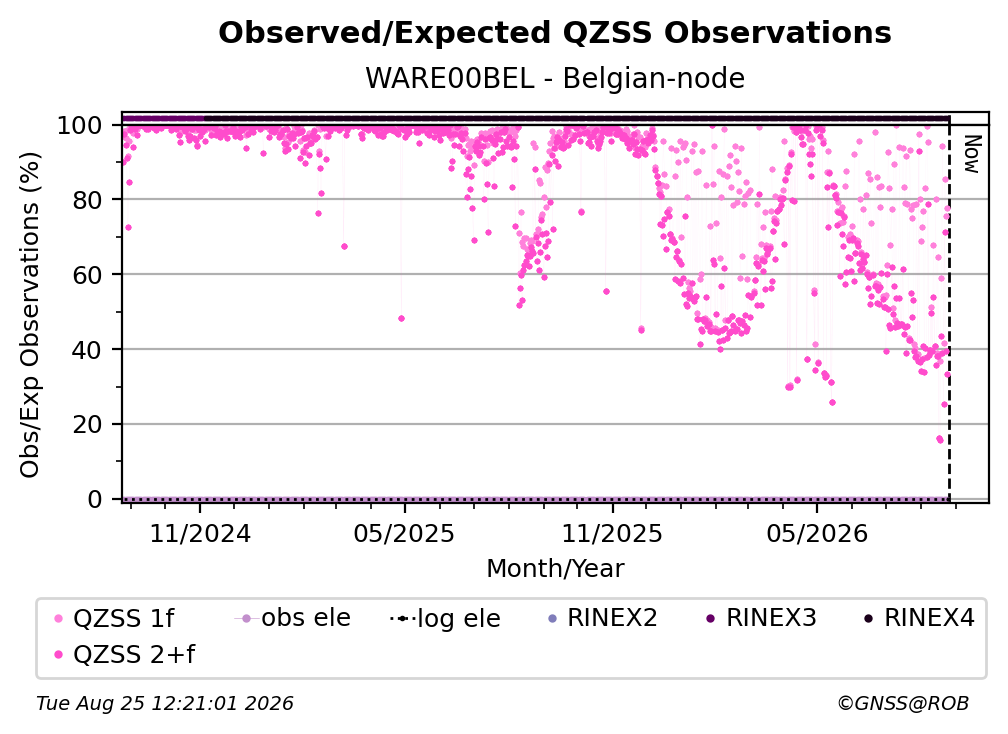 Observed/Expected QZSS Observations
WARE00BEL - Belgian-node

Obs/Exp Observations (%)

100
80
60
40
20
0

Now

11/2024
05/2025
11/2025
05/2026

Month/Year

QZSS 1f
obs ele
log ele
RINEX2
RINEX3
RINEX4
QZSS 2+f

Tue Aug 25 12:21:01 2026
©GNSS@ROB